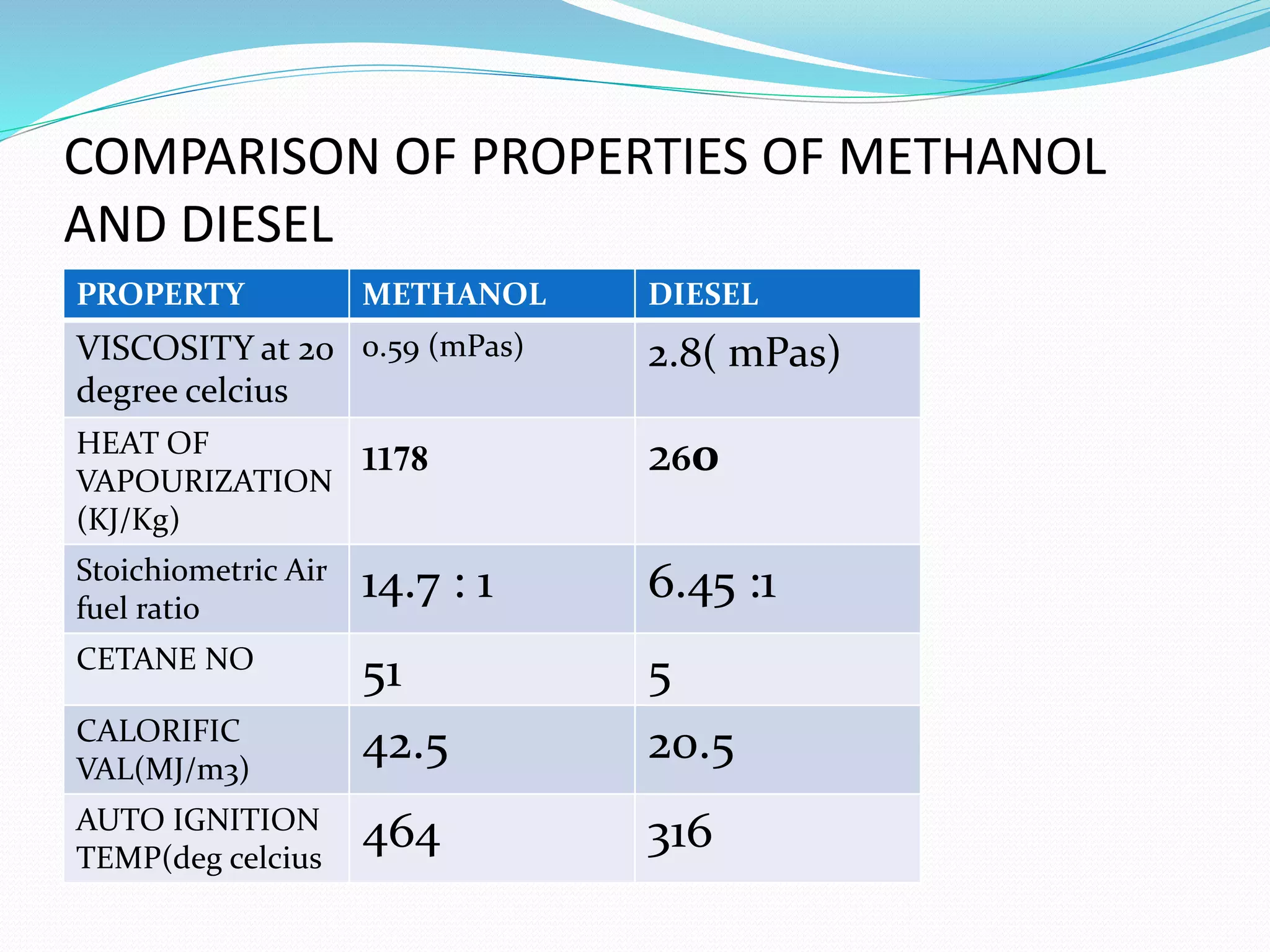 COMPARISON OF PROPERTIES OF METHANOL AND DIESEL

| PROPERTY | METHANOL | DIESEL |
|---|---|---|
| VISCOSITY at 20 degree celcius | 0.59 (mPas) | 2.8( mPas) |
| HEAT OF VAPOURIZATION (KJ/Kg) | 1178 | 260 |
| Stoichiometric Air fuel ratio | 14.7 : 1 | 6.45 :1 |
| CETANE NO | 51 | 5 |
| CALORIFIC VAL(MJ/m3) | 42.5 | 20.5 |
| AUTO IGNITION TEMP(deg celcius | 464 | 316 |